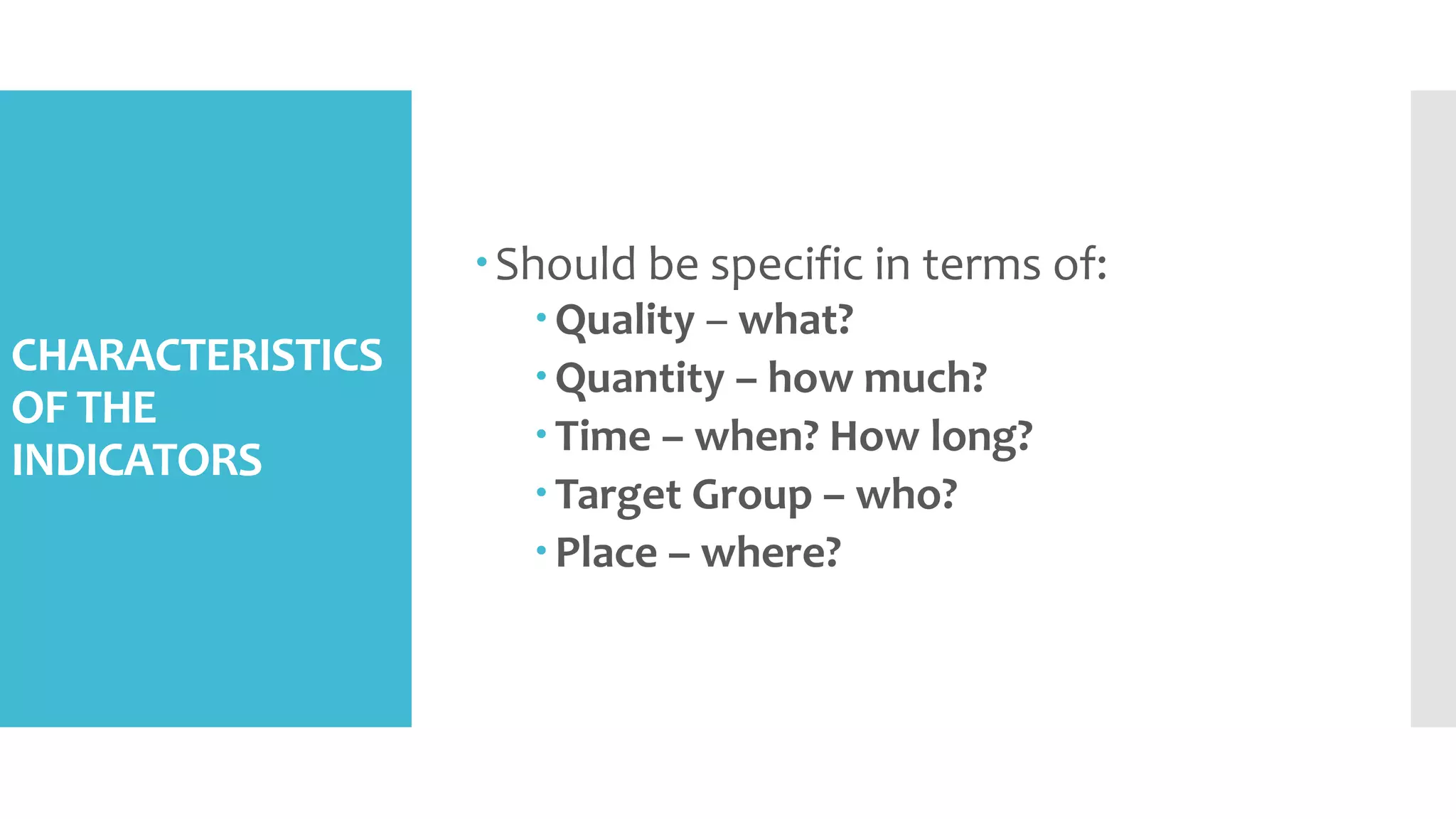 CHARACTERISTICS OF THE INDICATORS

• Should be specific in terms of:
  • Quality – what?
  • Quantity – how much?
  • Time – when? How long?
  • Target Group – who?
  • Place – where?